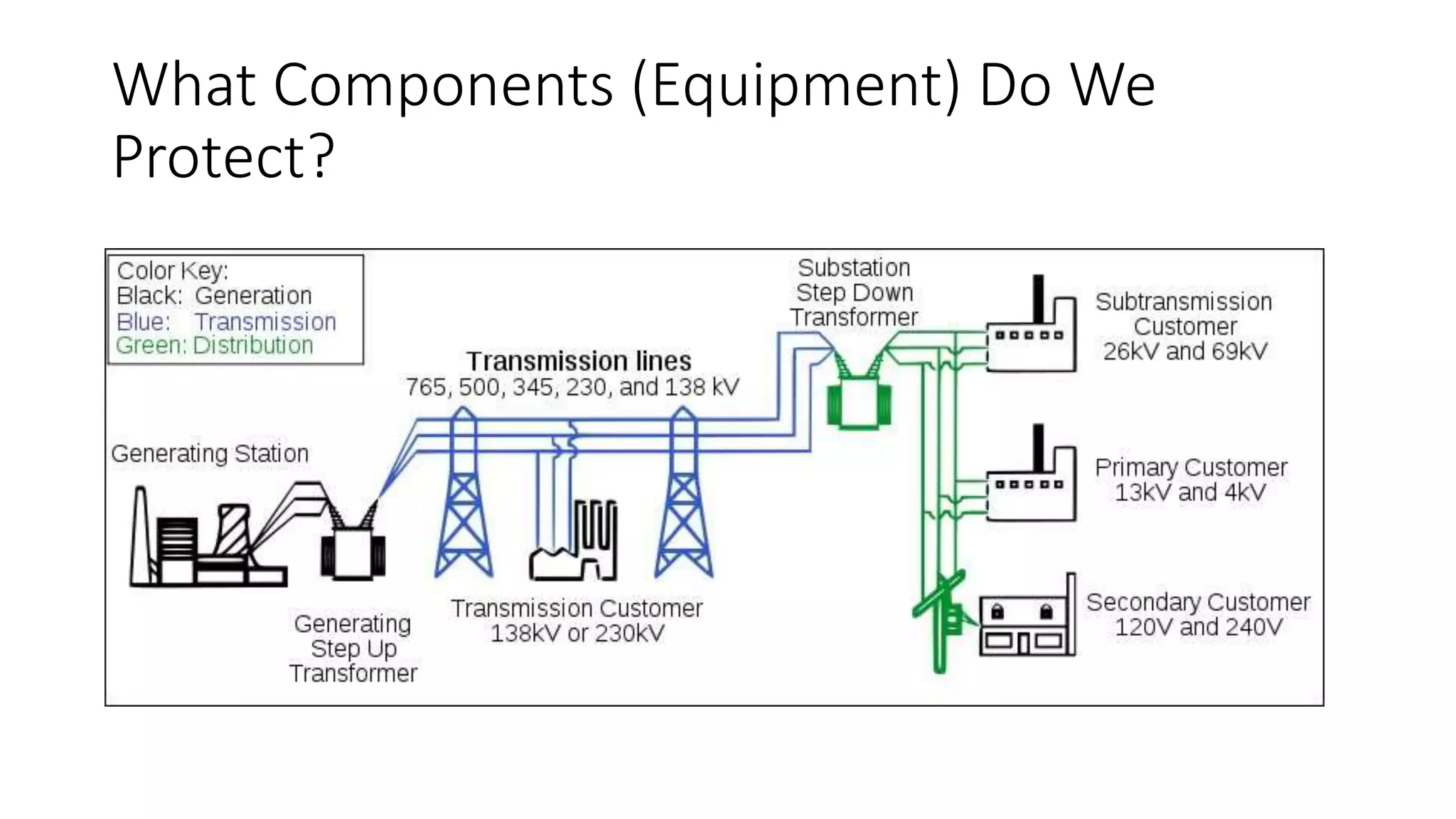 What Components (Equipment) Do We Protect?

Color Key:
Black: Generation
Blue: Transmission
Green: Distribution

Transmission lines
765, 500, 345, 230, and 138 kV

Substation
Step Down
Transformer

Subtransmission
Customer
26kV and 69kV

Generating Station

Primary Customer
13kV and 4kV

Generating
Step Up
Transformer

Transmission Customer
138kV or 230kV

Secondary Customer
120V and 240V